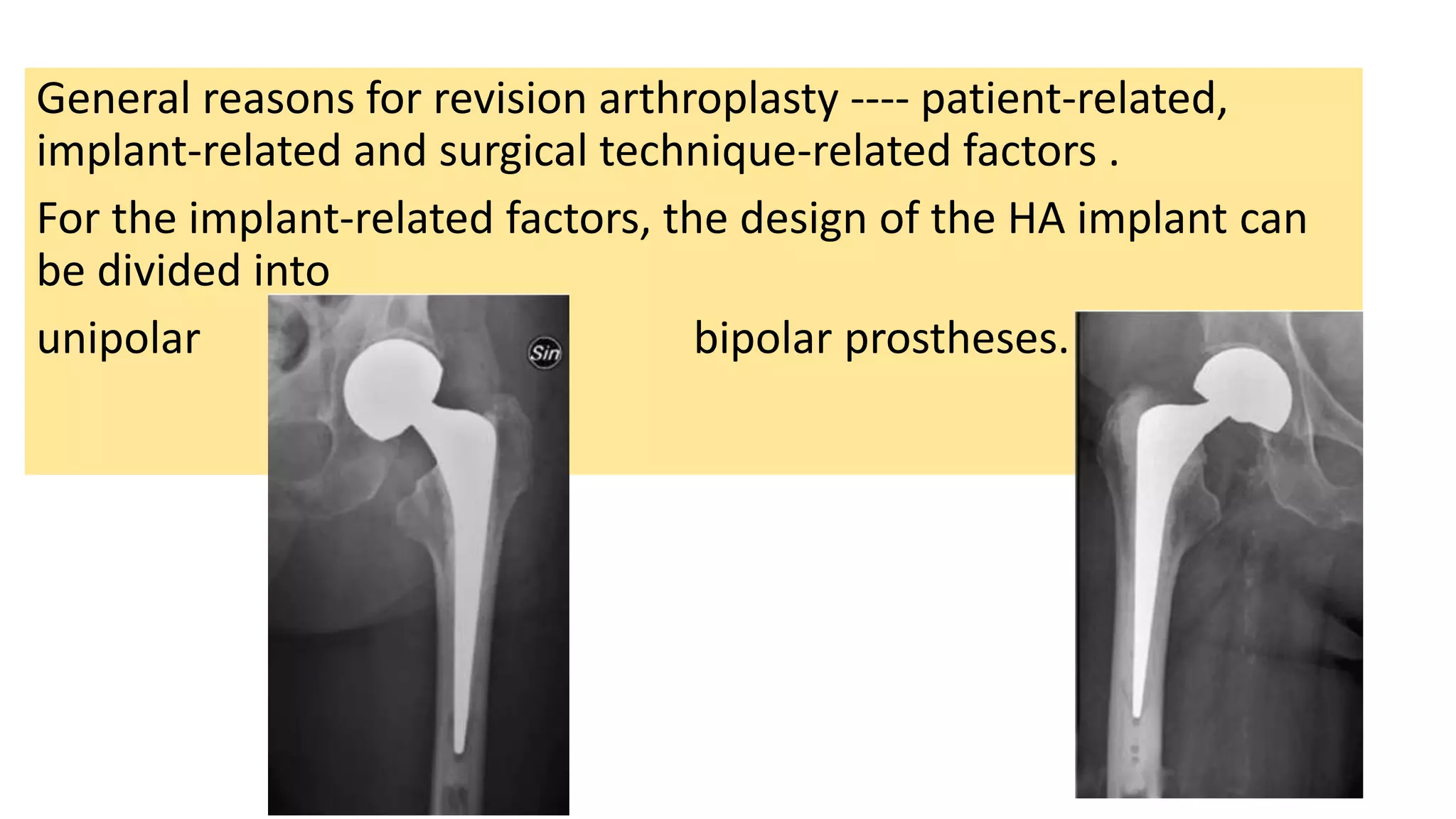 General reasons for revision arthroplasty ---- patient-related, implant-related and surgical technique-related factors .

For the implant-related factors, the design of the HA implant can be divided into

unipolar

Sin

bipolar prostheses.